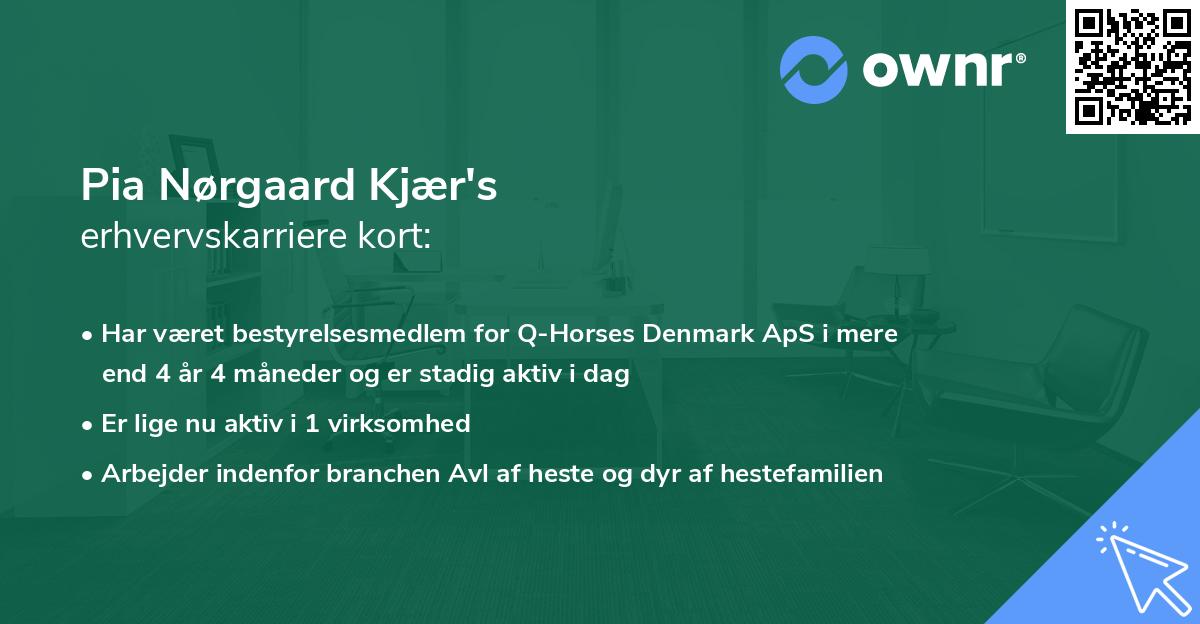 ownr®

Pia Nørgaard Kjær's
erhvervskarriere kort:

• Har været bestyrelsesmedlem for Q-Horses Denmark ApS i mere end 4 år 4 måneder og er stadig aktiv i dag
• Er lige nu aktiv i 1 virksomhed
• Arbejder indenfor branchen Avl af heste og dyr af hestefamilien